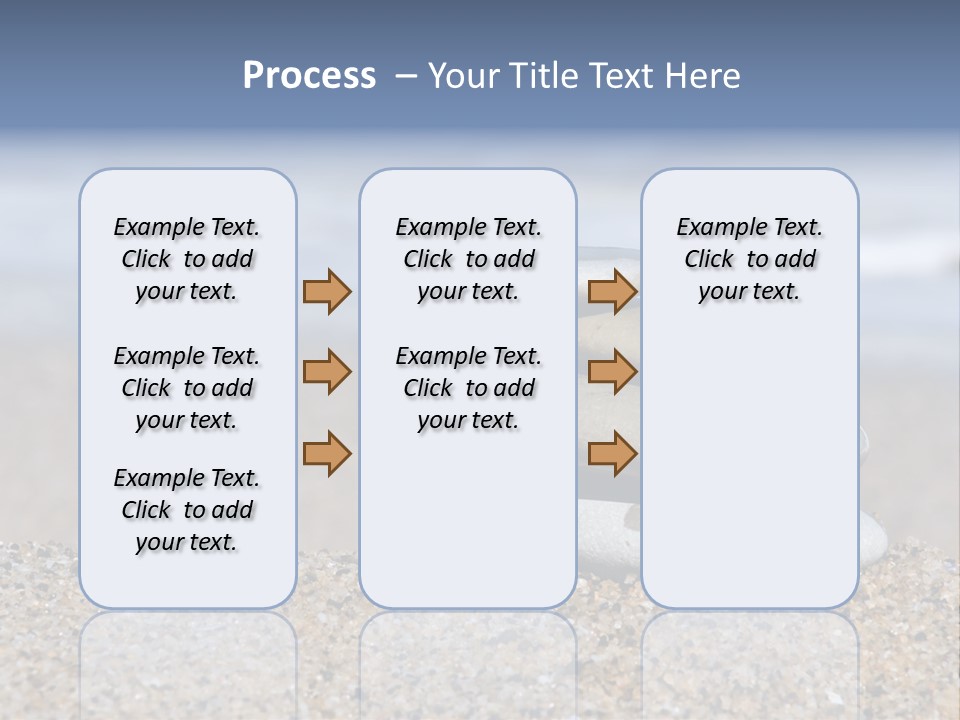 Process – Your Title Text Here

Example Text. Click to add your text.

Example Text. Click to add your text.

Example Text. Click to add your text.

Example Text. Click to add your text.

Example Text. Click to add your text.

Example Text. Click to add your text.